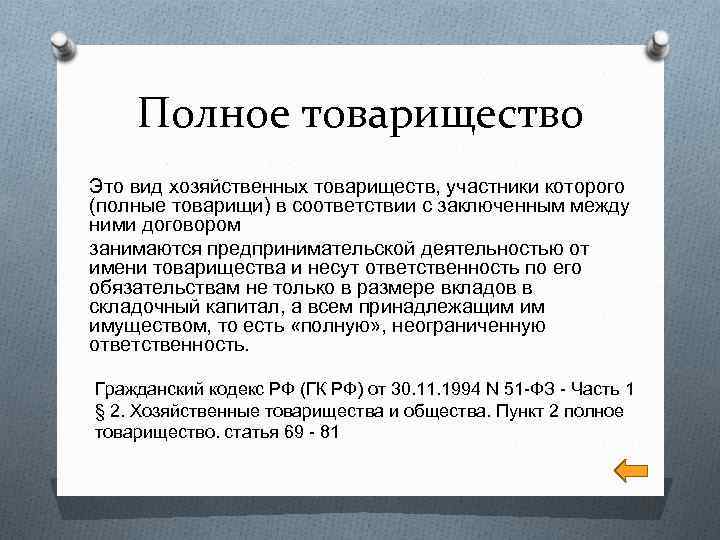 Полное товарищество

Это вид хозяйственных товариществ, участники которого (полные товарищи) в соответствии с заключенным между ними договором

занимаются предпринимательской деятельностью от имени товарищества и несут ответственность по его обязательствам не только в размере вкладов в складочный капитал, а всем принадлежащим им имуществом, то есть «полную», неограниченную ответственность.

Гражданский кодекс РФ (ГК РФ) от 30.11.1994 N 51-ФЗ - Часть 1 § 2. Хозяйственные товарищества и общества. Пункт 2 полное товарищество. статья 69 - 81